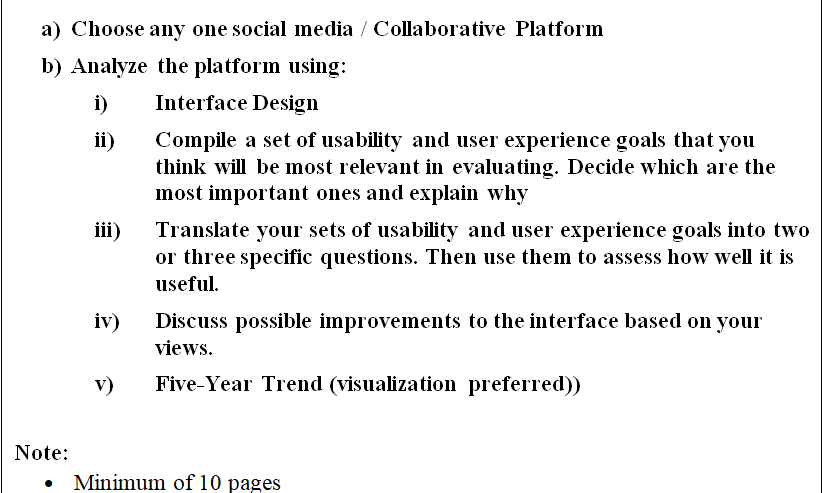 a) Choose any one social media / Collaborative Platform

b) Analyze the platform using:

i) Interface Design

ii) Compile a set of usability and user experience goals that you think will be most relevant in evaluating. Decide which are the most important ones and explain why

iii) Translate your sets of usability and user experience goals into two or three specific questions. Then use them to assess how well it is useful.

iv) Discuss possible improvements to the interface based on your views.

v) Five-Year Trend (visualization preferred))

Note:

• Minimum of 10 pages